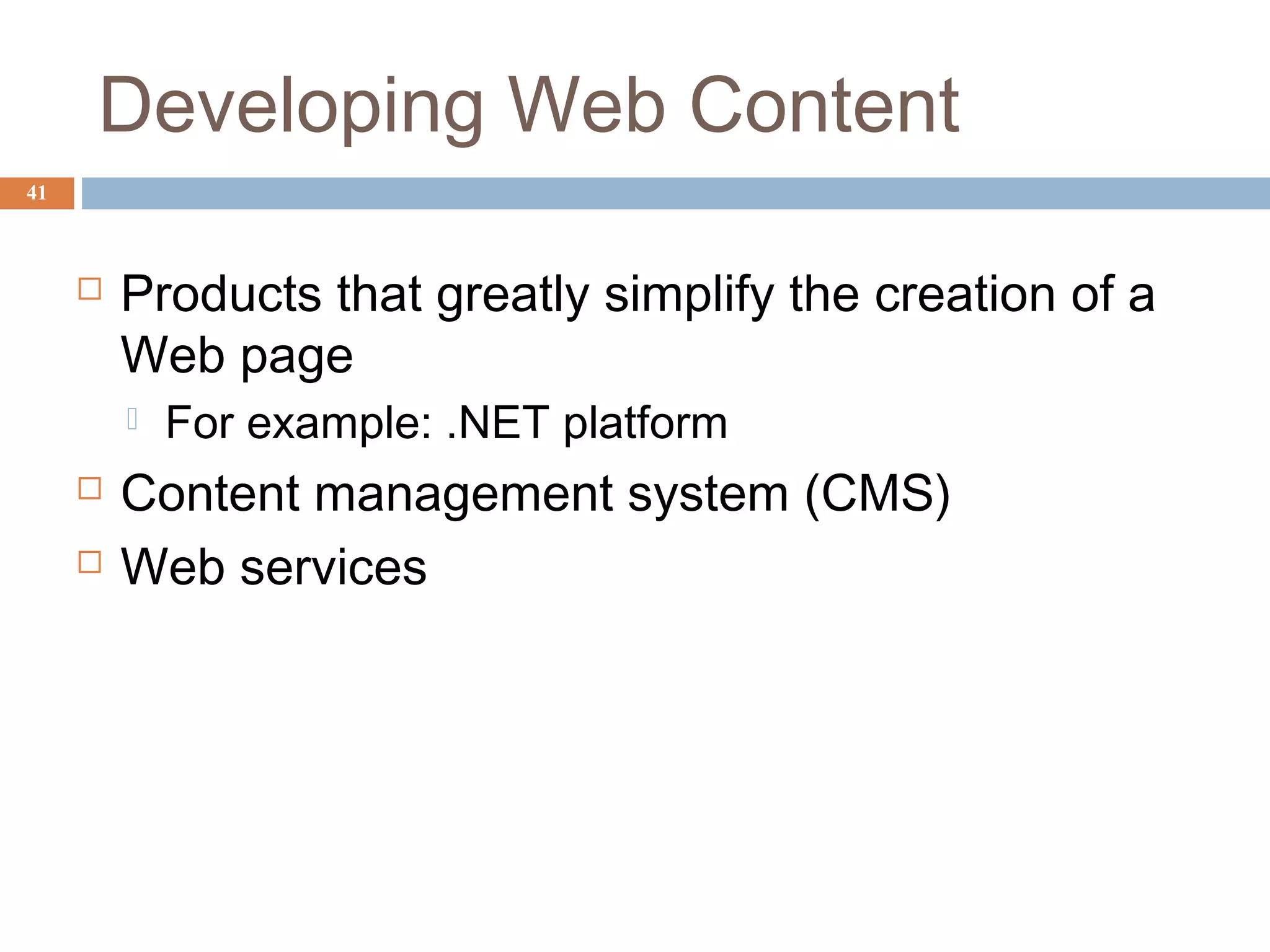 Developing Web Content

41

Products that greatly simplify the creation of a Web page

For example: .NET platform

Content management system (CMS)

Web services